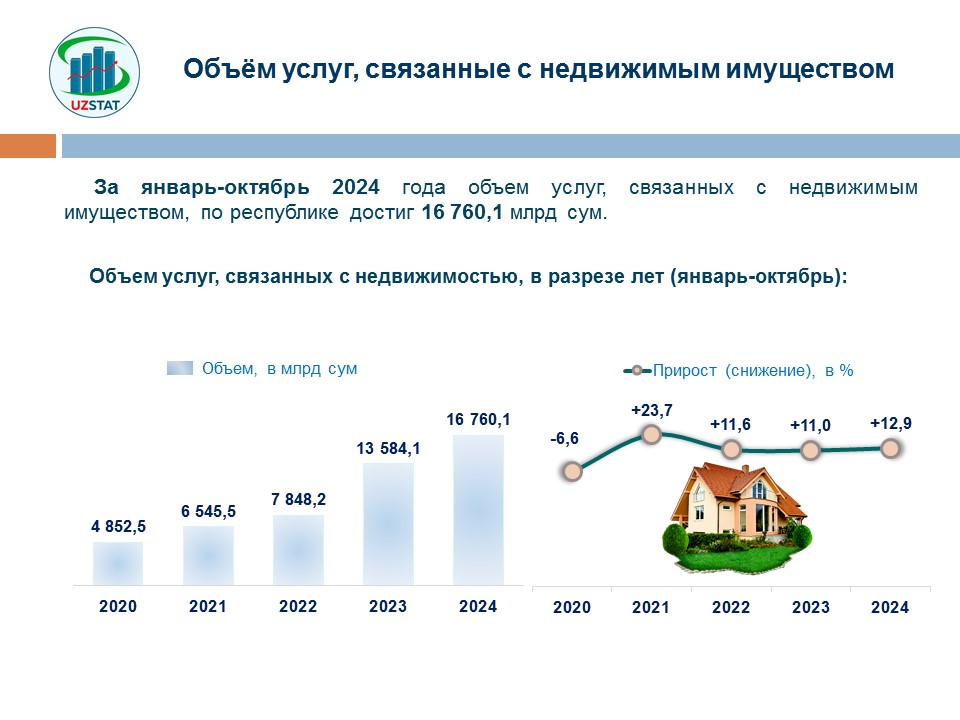 UZSTAT

Объём услуг, связанные с недвижимым имуществом

За январь-октябрь 2024 года объем услуг, связанных с недвижимым имуществом, по республике достиг 16 760,1 млрд сум.

Объем услуг, связанных с недвижимостью, в разрезе лет (январь-октябрь):

Объем, в млрд сум

4 852,5
6 545,5
7 848,2
13 584,1
16 760,1

2020 2021 2022 2023 2024

Прирост (снижение), в %

-6,6
+23,7
+11,6
+11,0
+12,9

2020 2021 2022 2023 2024